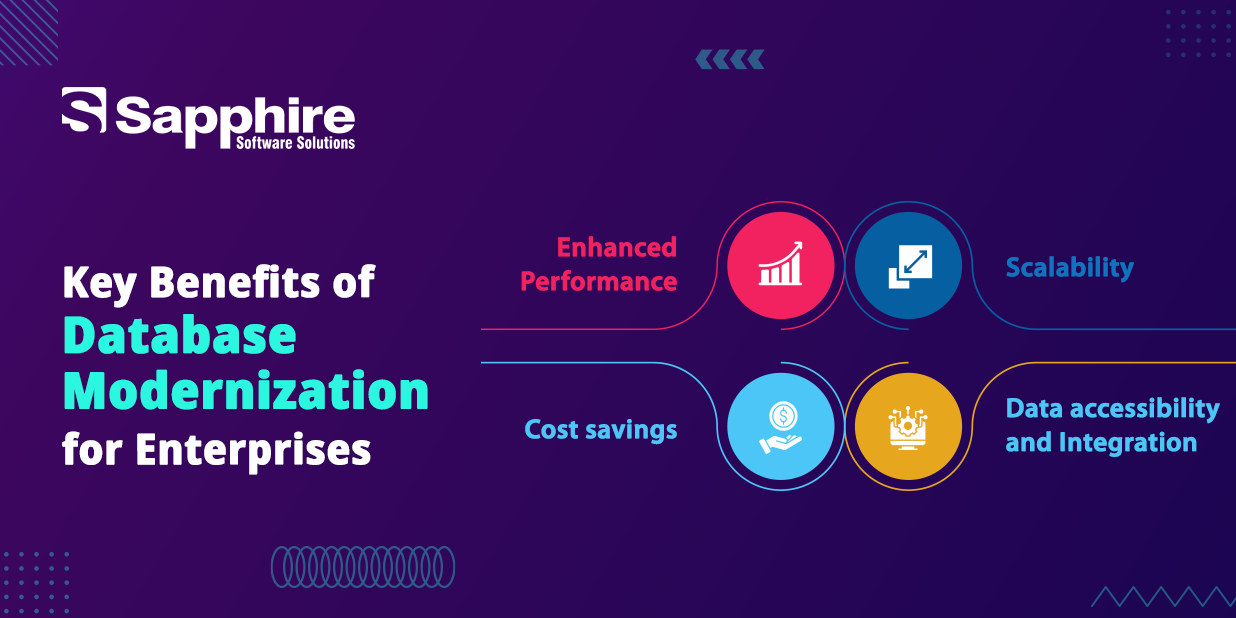 Sapphire
Software Solutions

Key Benefits of Database Modernization for Enterprises

Enhanced Performance

Scalability

Cost savings

Data accessibility and Integration